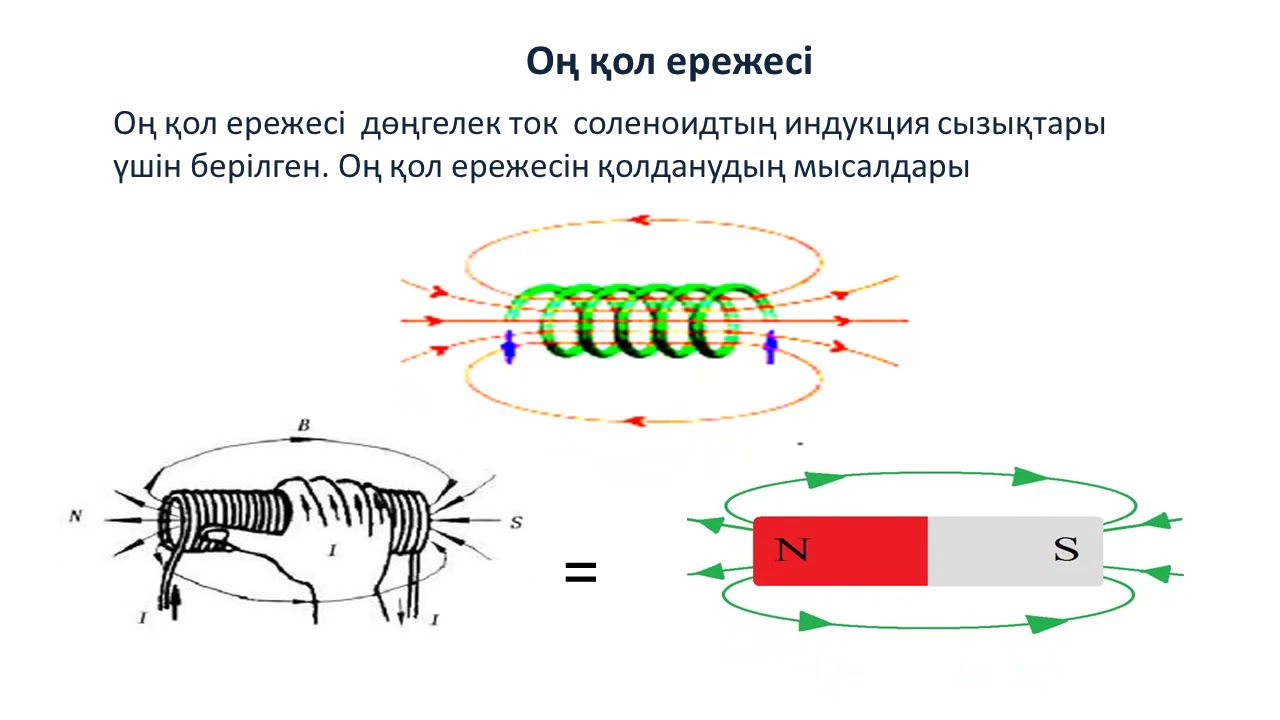 Оң қол ережесі

Оң қол ережесі  дөңгелек ток  соленоидтың индукция сызықтары үшін берілген. Оң қол ережесін қолданудың мысалдары

B

N

S

I

I

I

=

N

S